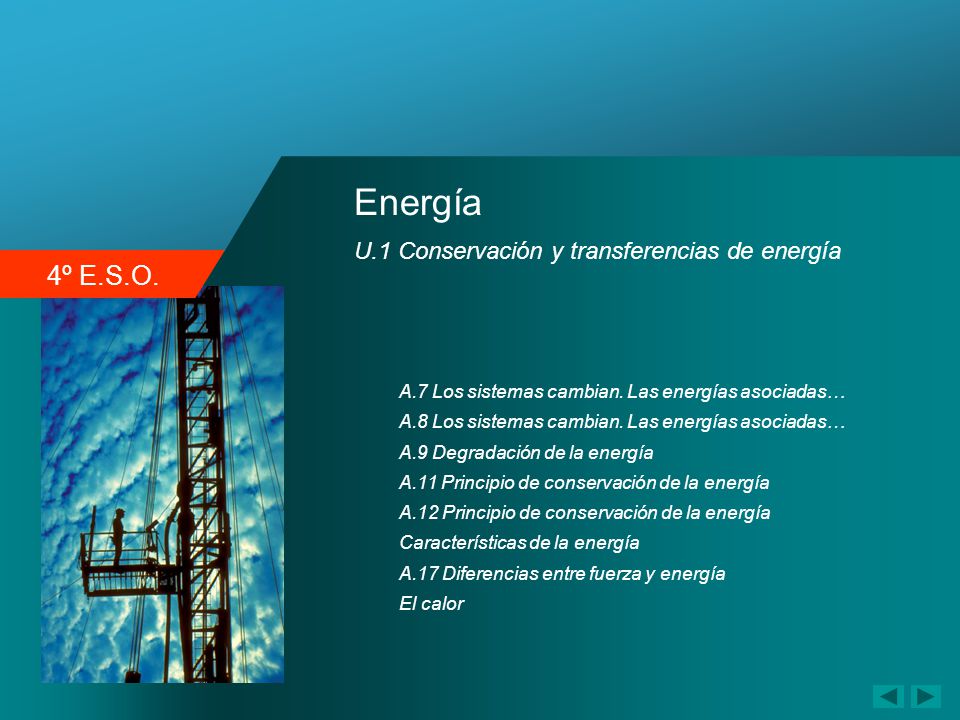 Energía

U.1 Conservación y transferencias de energía

4º E.S.O.

A.7 Los sistemas cambian. Las energías asociadas…

A.8 Los sistemas cambian. Las energías asociadas…

A.9 Degradación de la energía

A.11 Principio de conservación de la energía

A.12 Principio de conservación de la energía

Características de la energía

A.17 Diferencias entre fuerza y energía

El calor